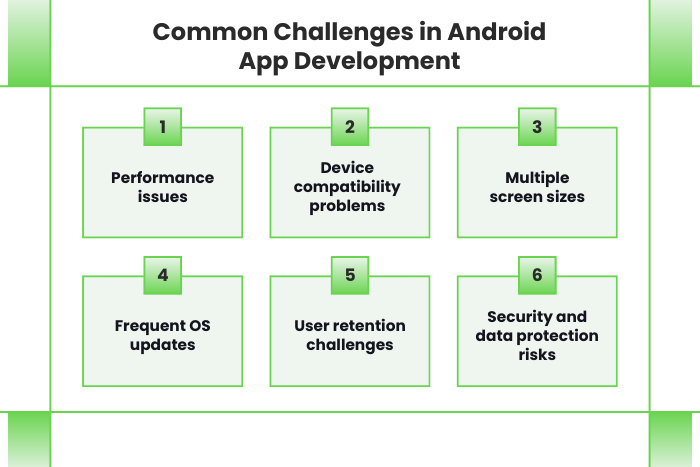 Common Challenges in Android App Development

1
Performance issues

2
Device compatibility problems

3
Multiple screen sizes

4
Frequent OS updates

5
User retention challenges

6
Security and data protection risks